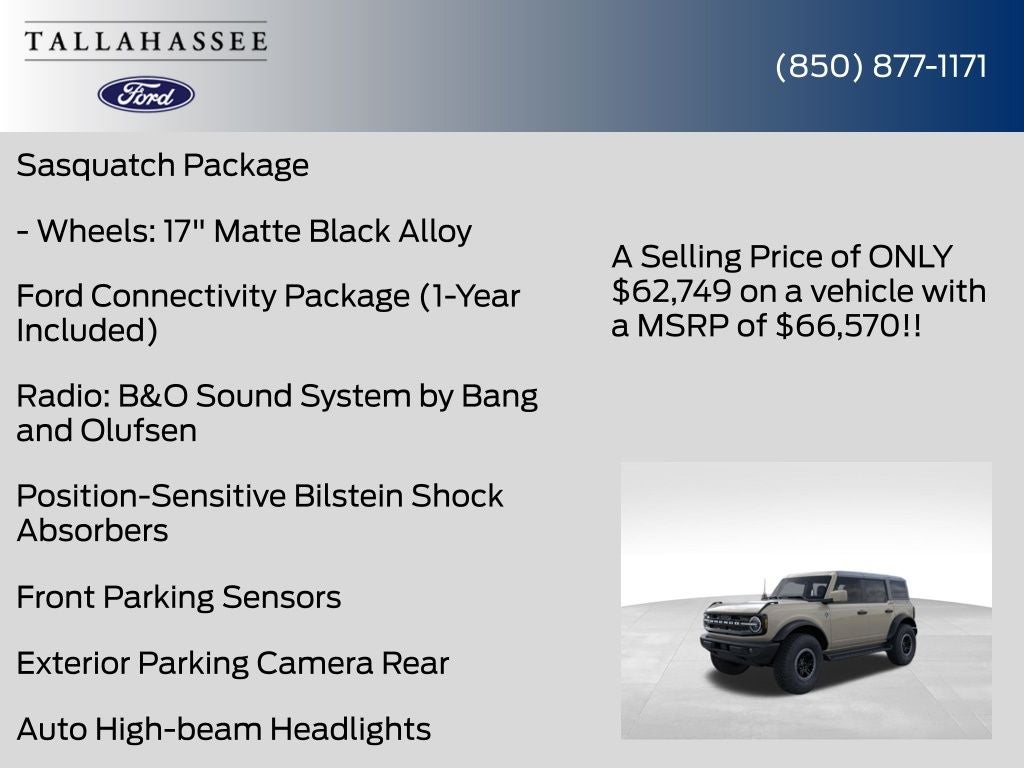 TALLAHASSEE

Ford

(850) 877-1171

Sasquatch Package

- Wheels: 17" Matte Black Alloy

Ford Connectivity Package (1-Year Included)

Radio: B&O Sound System by Bang and Olufsen

Position-Sensitive Bilstein Shock Absorbers

Front Parking Sensors

Exterior Parking Camera Rear

Auto High-beam Headlights

A Selling Price of ONLY $62,749 on a vehicle with a MSRP of $66,570!!